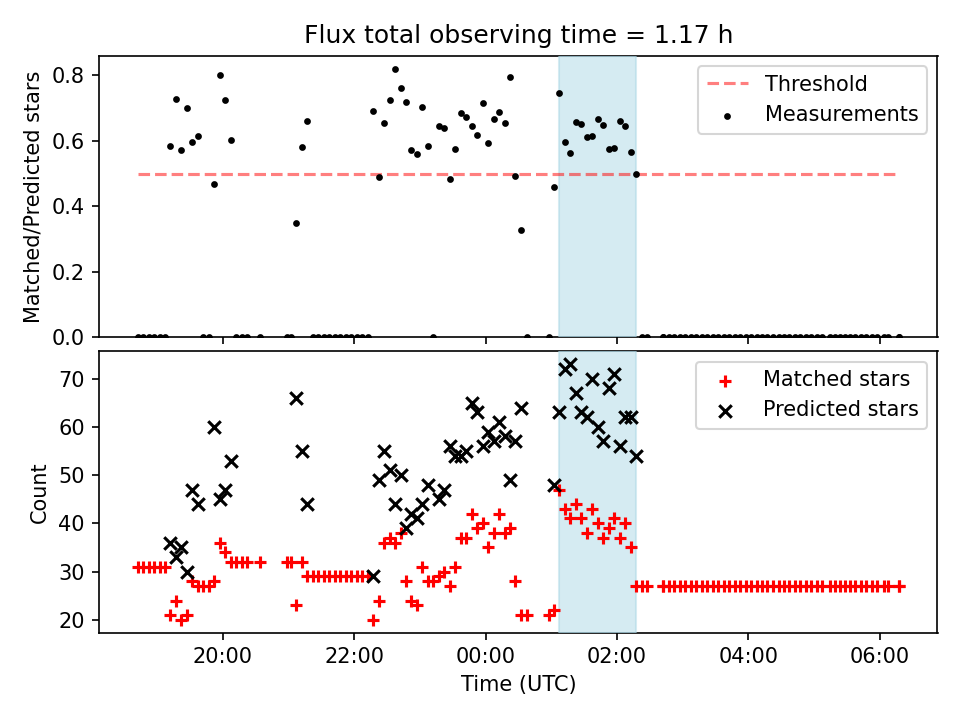 Flux total observing time = 1.17 h

Matched/Predicted stars

0.8
0.6
0.4
0.2
0.0

Threshold
Measurements

Count

70
60
50
40
30
20

Matched stars
Predicted stars

20:00
22:00
00:00
02:00
04:00
06:00

Time (UTC)